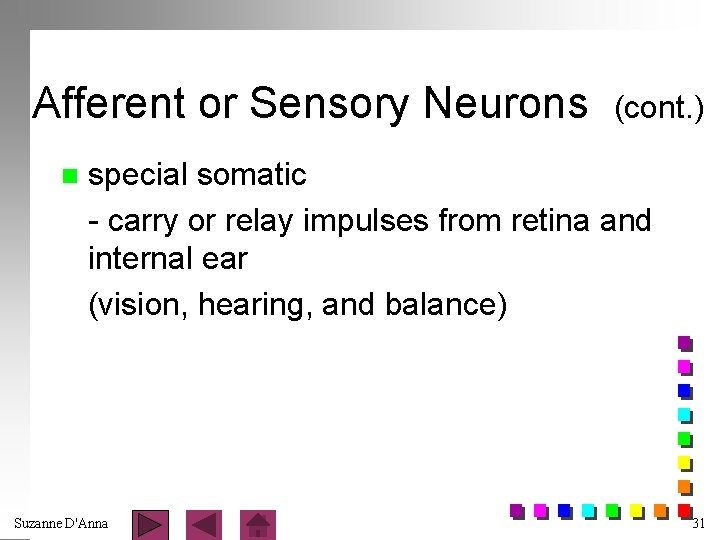 Afferent or Sensory Neurons (cont.)

special somatic

- carry or relay impulses from retina and internal ear

(vision, hearing, and balance)

Suzanne D'Anna

31